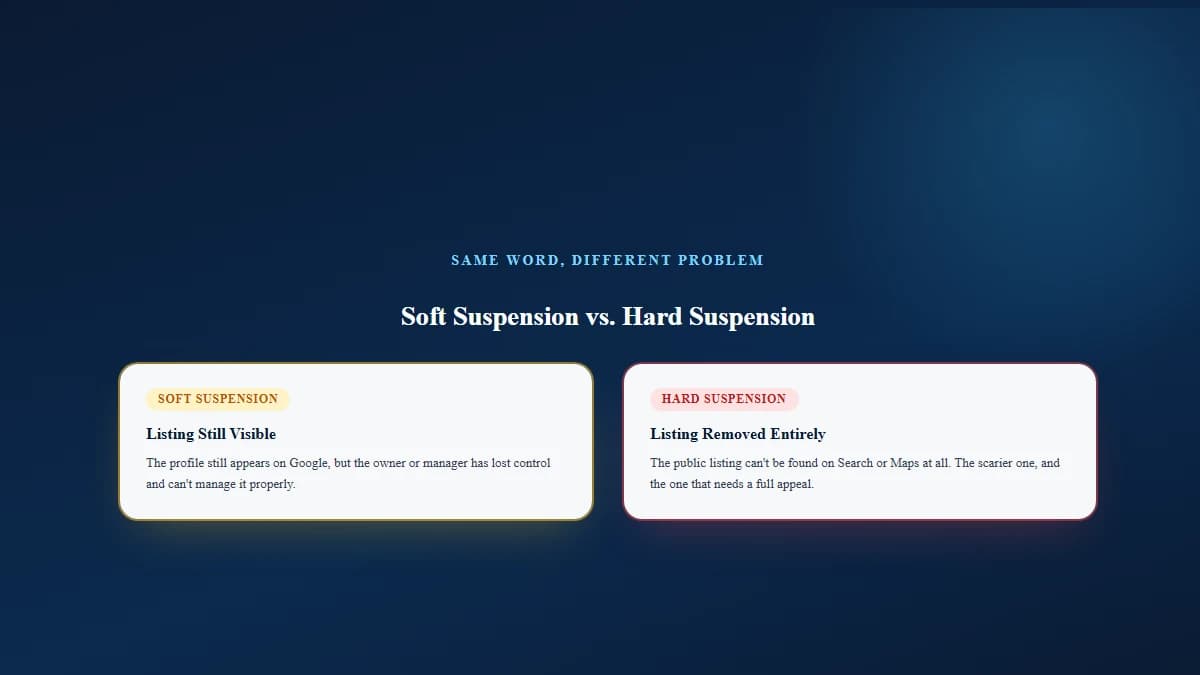 SAME WORD, DIFFERENT PROBLEM

Soft Suspension vs. Hard Suspension

SOFT SUSPENSION

Listing Still Visible

The profile still appears on Google, but the owner or manager has lost control and can't manage it properly.

HARD SUSPENSION

Listing Removed Entirely

The public listing can't be found on Search or Maps at all. The scarier one, and the one that needs a full appeal.